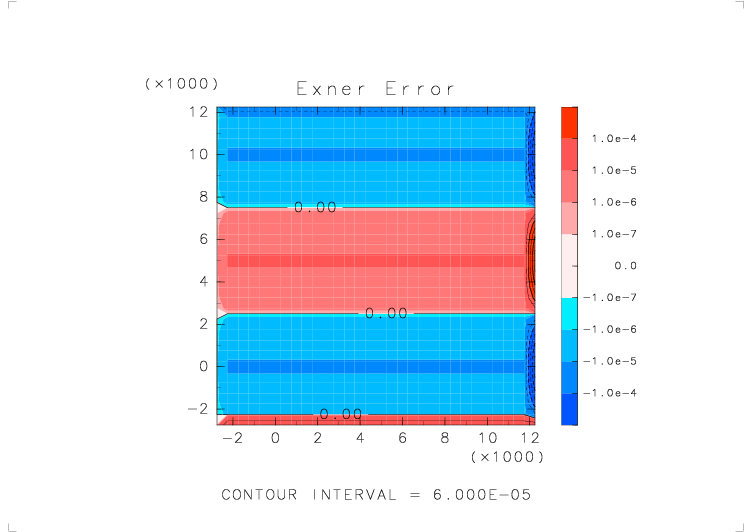 (×1000)
Exner Error

12
10
8
6
4
2
0
−2

0.00
0.00
0.00

−2 0 2 4 6 8 10 12
(×1000)

1.0e−4
1.0e−5
1.0e−6
1.0e−7
0.0
−1.0e−7
−1.0e−6
−1.0e−5
−1.0e−4

CONTOUR INTERVAL = 6.000E−05